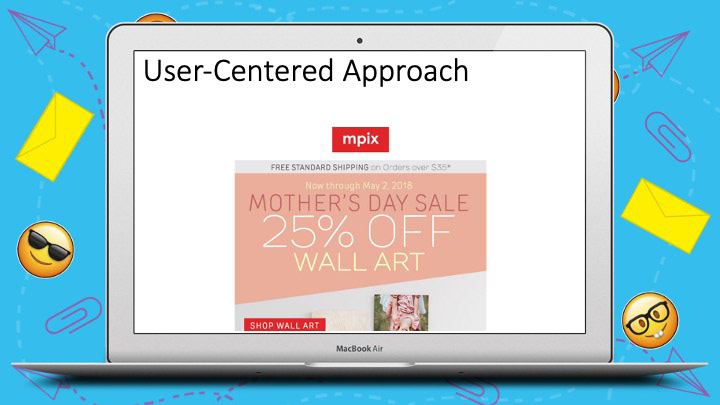 User-Centered Approach

mpix

FREE STANDARD SHIPPING on Orders over $35*

Now through May 2, 2018

MOTHER'S DAY SALE

25% OFF

WALL ART

SHOP WALL ART

MacBook Air